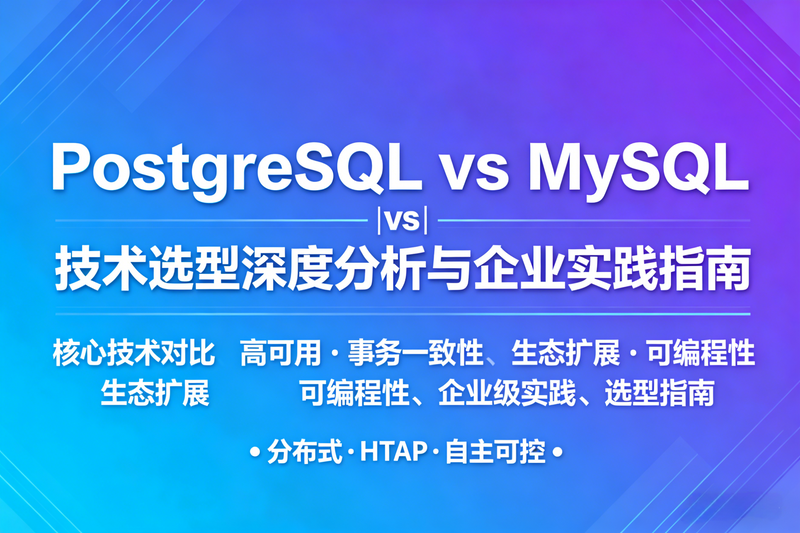 PostgreSQL vs MySQL

|vs|

技术选型深度分析与企业实践指南

核心技术对比 高可用 · 事务一致性、生态扩展 · 可编程性

生态扩展 可编程性、企业级实践、选型指南

• 分布式 · HTAP · 自主可控 •